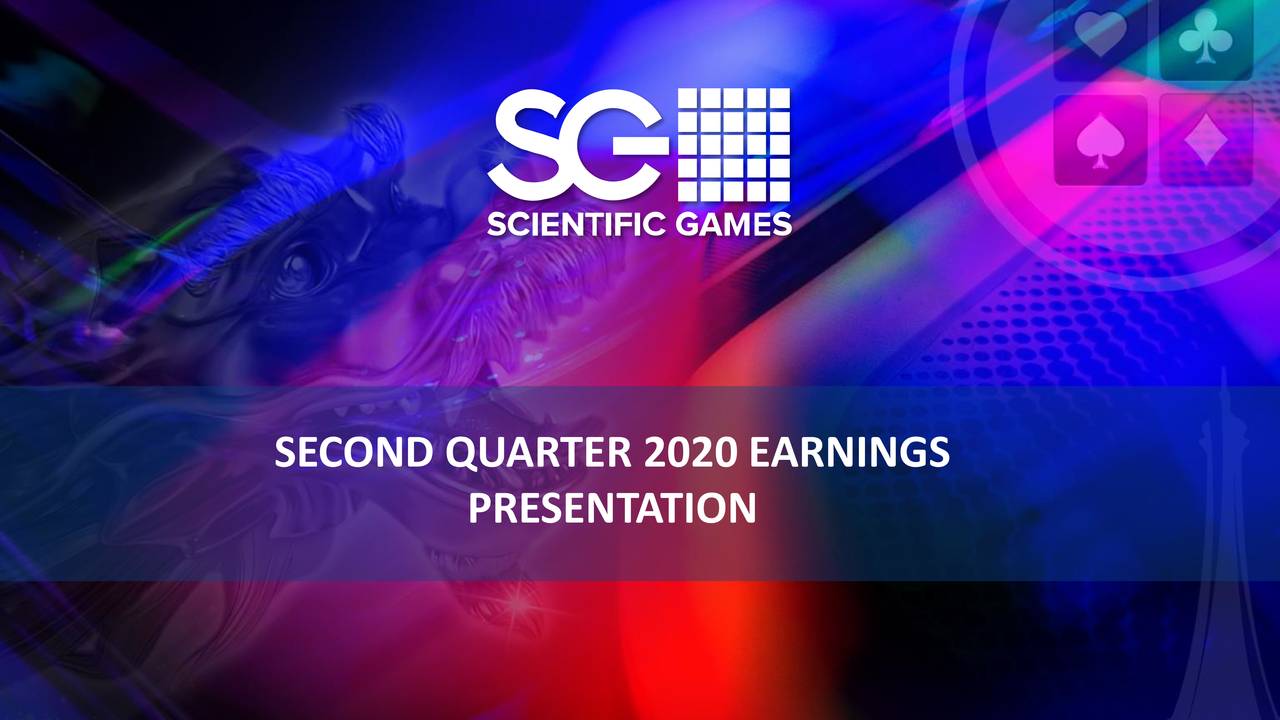 SG
SCIENTIFIC GAMES

SECOND QUARTER 2020 EARNINGS PRESENTATION